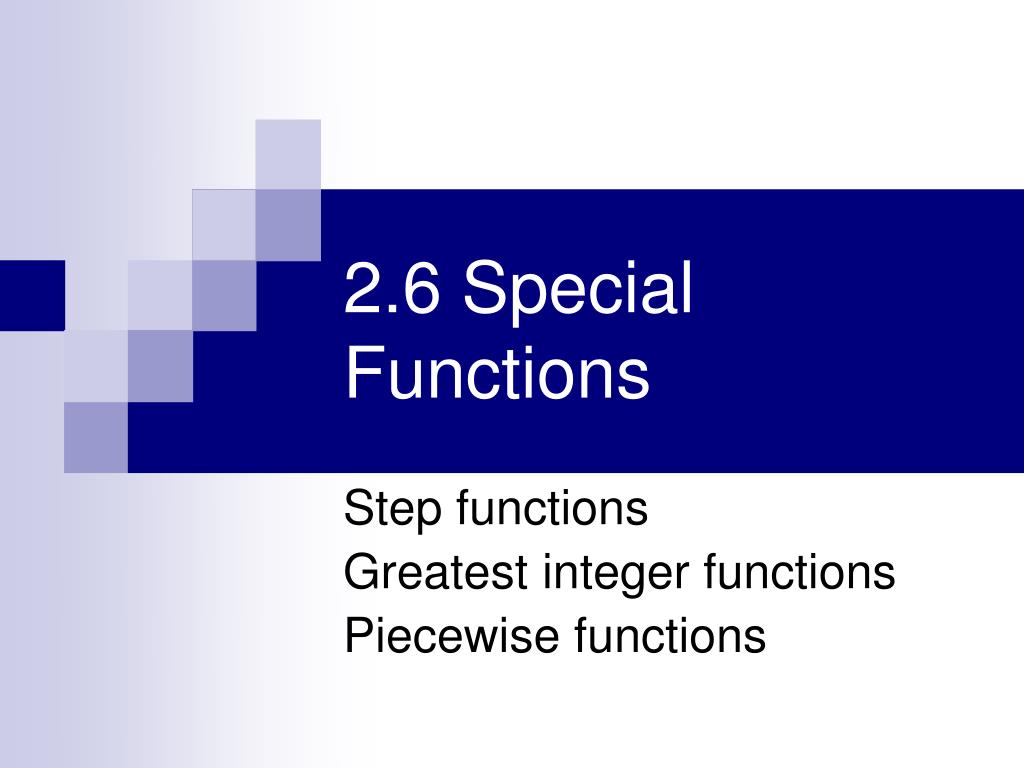 2.6 Special Functions

Step functions
Greatest integer functions
Piecewise functions